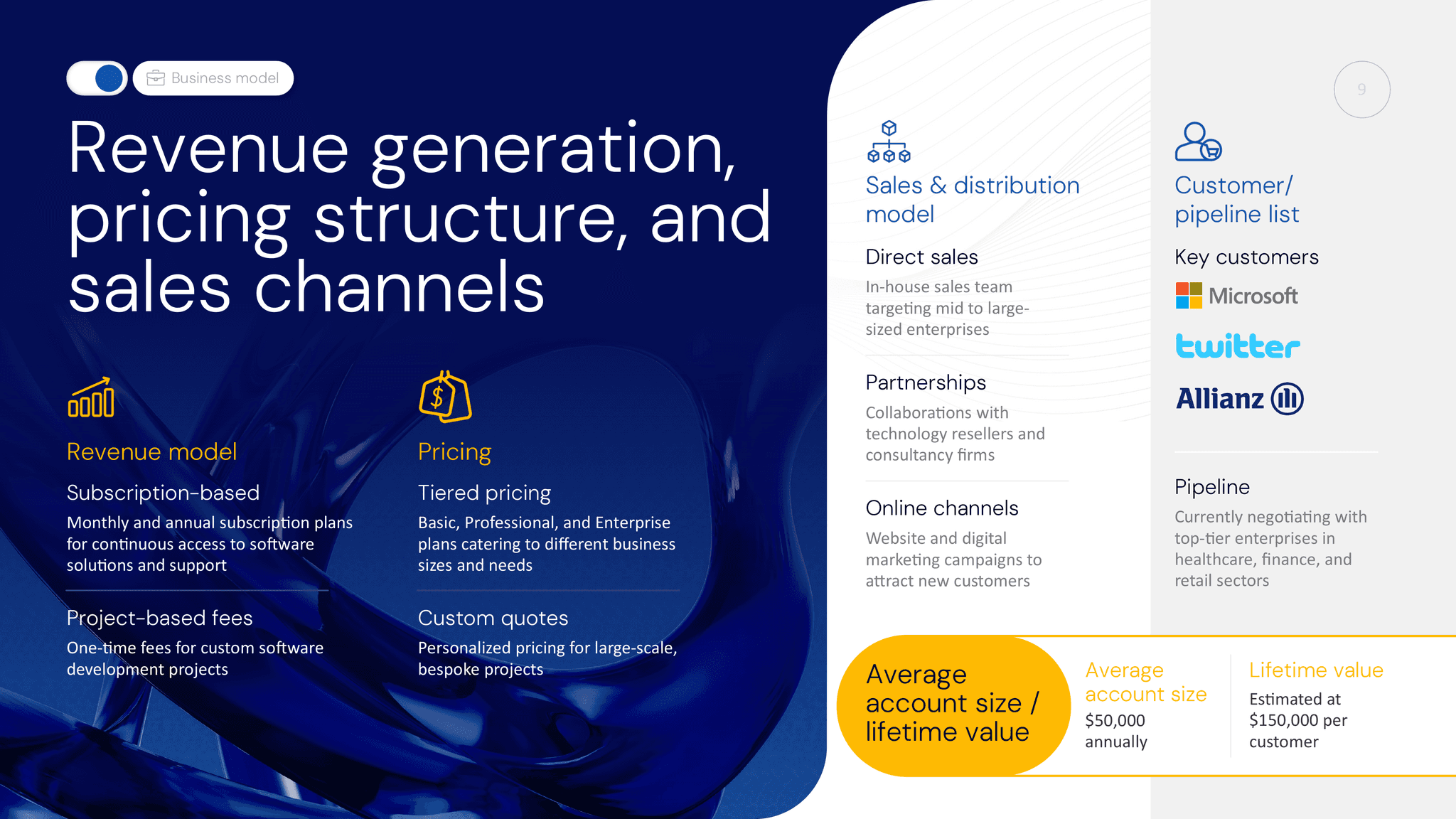 Business model

9

Revenue generation, pricing structure, and sales channels

Revenue model

Subscription-based

Monthly and annual subscription plans for continuous access to software solutions and support

Project-based fees

One-time fees for custom software development projects

Pricing

Tiered pricing

Basic, Professional, and Enterprise plans catering to different business sizes and needs

Custom quotes

Personalized pricing for large-scale, bespoke projects

Sales & distribution model

Direct sales

In-house sales team targeting mid to large-sized enterprises

Partnerships

Collaborations with technology resellers and consultancy firms

Online channels

Website and digital marketing campaigns to attract new customers

Customer/ pipeline list

Key customers

Microsoft

twitter

Allianz

Pipeline

Currently negotiating with top-tier enterprises in healthcare, finance, and retail sectors

Average account size / lifetime value

Average account size

$50,000 annually

Lifetime value

Estimated at $150,000 per customer